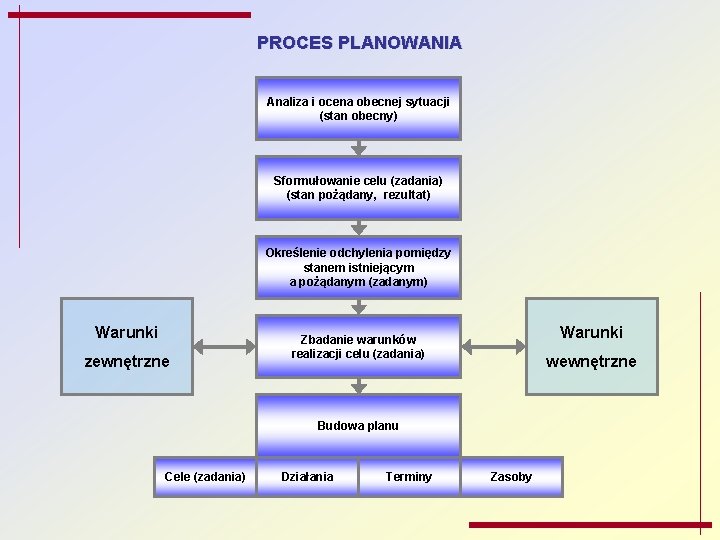 PROCES PLANOWANIA

Analiza i ocena obecnej sytuacji (stan obecny)

Sformułowanie celu (zadania) (stan pożądany, rezultat)

Określenie odchylenia pomiędzy stanem istniejącym a pożądanym (zadanym)

Warunki zewnętrzne

Zbadanie warunków realizacji celu (zadania)

Warunki wewnętrzne

Budowa planu

Cele (zadania)

Działania

Terminy

Zasoby